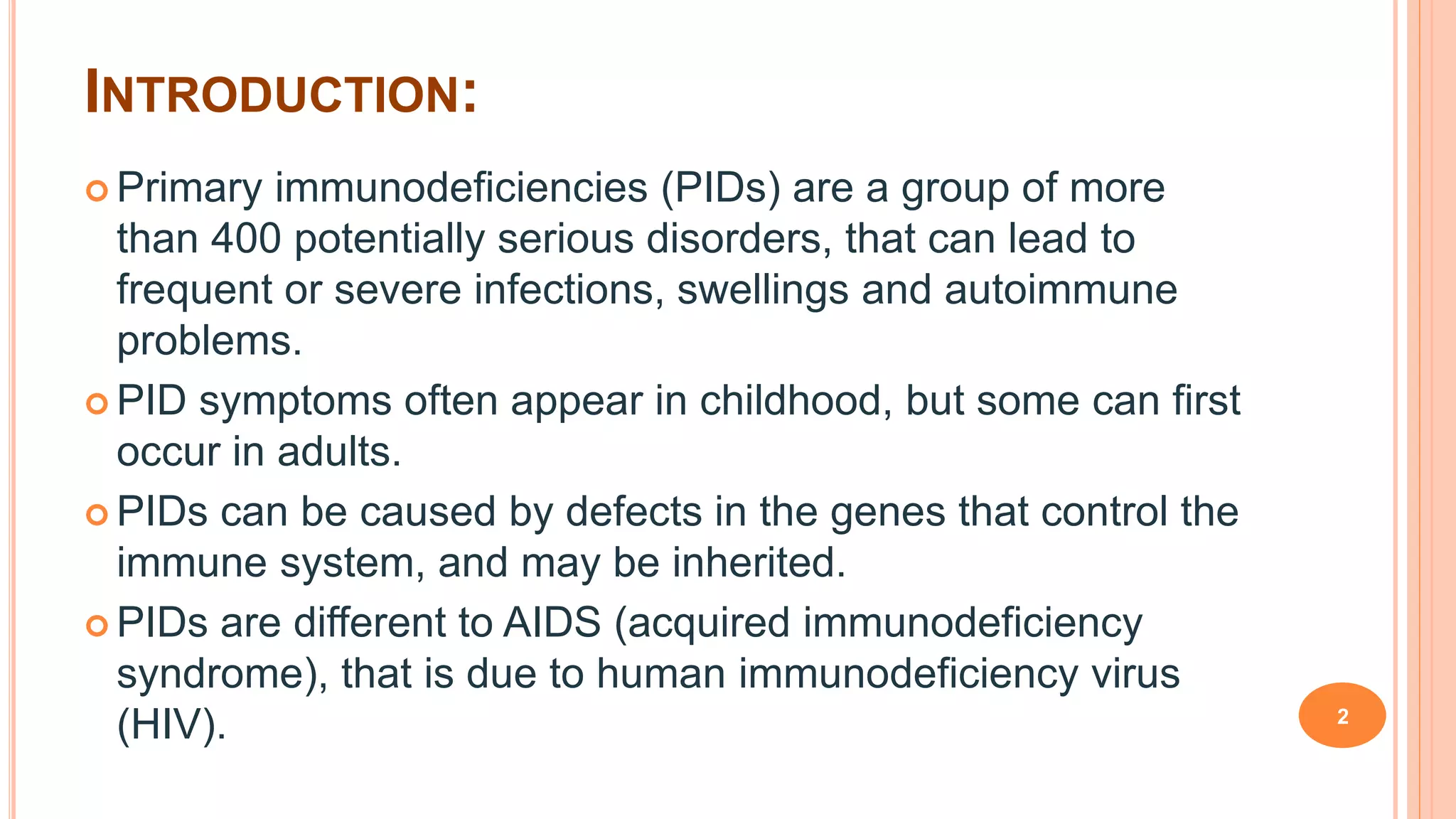 INTRODUCTION:

• Primary immunodeficiencies (PIDs) are a group of more than 400 potentially serious disorders, that can lead to frequent or severe infections, swellings and autoimmune problems.
• PID symptoms often appear in childhood, but some can first occur in adults.
• PIDs can be caused by defects in the genes that control the immune system, and may be inherited.
• PIDs are different to AIDS (acquired immunodeficiency syndrome), that is due to human immunodeficiency virus (HIV).

2